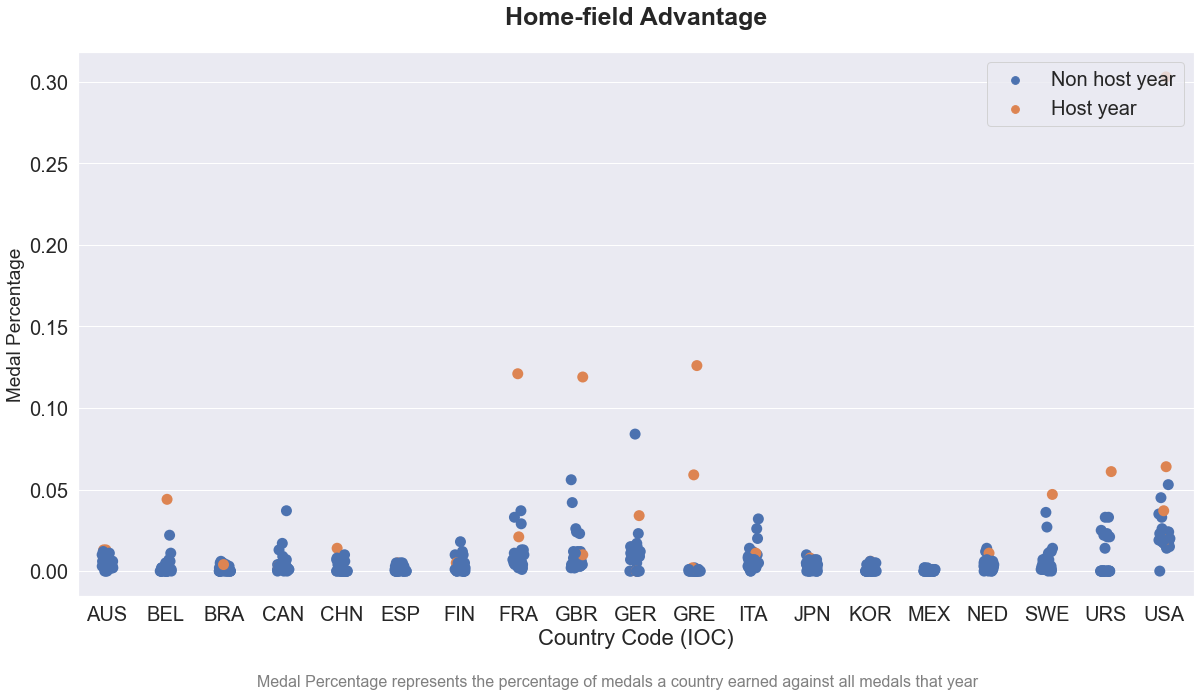 Home-field Advantage

Non host year
Host year

Medal Percentage

0.30
0.25
0.20
0.15
0.10
0.05
0.00

AUS BEL BRA CAN CHN ESP FIN FRA GBR GER GRE ITA JPN KOR MEX NED SWE URS USA

Country Code (IOC)

Medal Percentage represents the percentage of medals a country earned against all medals that year